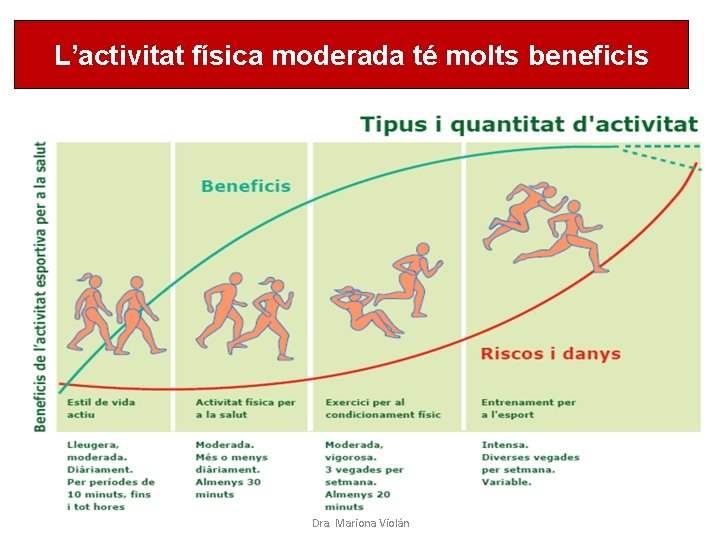 L'activitat física moderada té molts beneficis

Tipus i quantitat d'activitat

Beneficis de l'activitat esportiva per a la salut

Beneficis

Riscos i danys

Estil de vida actiu

Activitat física per a la salut

Exercici per al condicionament físic

Entrenament per a l'esport

Lleugera, moderada. Diàriament. Per períodes de 10 minuts, fins i tot hores

Moderada. Més o menys diàriament. Almenys 30 minuts

Moderada, vigorosa. 3 vegades per setmana. Almenys 20 minuts

Intensa. Diverses vegades per setmana. Variable.

Dra. Mariona Violán